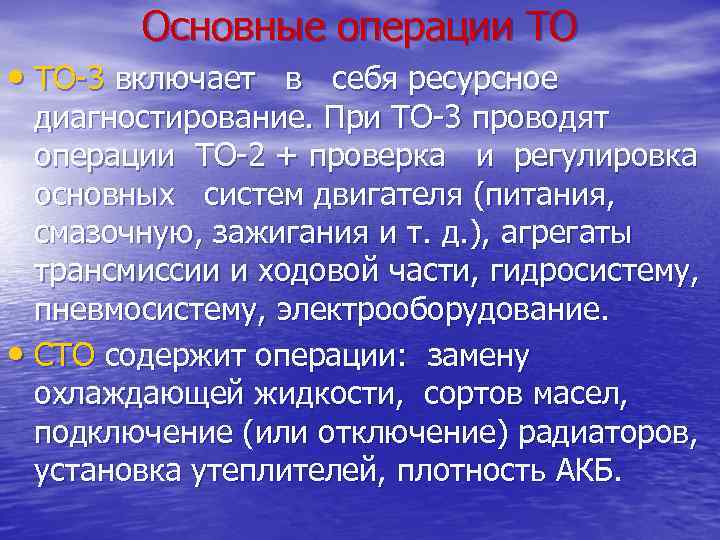 Основные операции ТО

• ТО-3 включает в себя ресурсное диагностирование. При ТО-3 проводят операции ТО-2 + проверка и регулировка основных систем двигателя (питания, смазочную, зажигания и т. д.), агрегаты трансмиссии и ходовой части, гидросистему, пневмосистему, электрооборудование.

• СТО содержит операции: замену охлаждающей жидкости, сортов масел, подключение (или отключение) радиаторов, установка утеплителей, плотность АКБ.